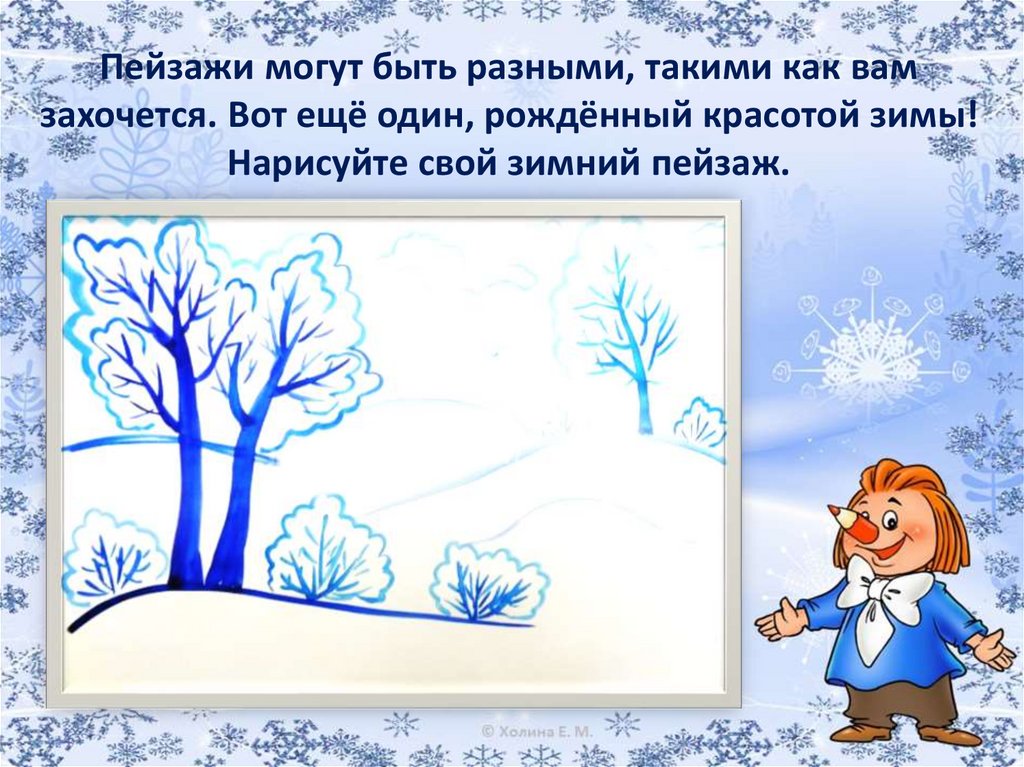 Пейзажи могут быть разными, такими как вам захочется. Вот ещё один, рождённый красотой зимы! Нарисуйте свой зимний пейзаж.

© Холина Е. М.